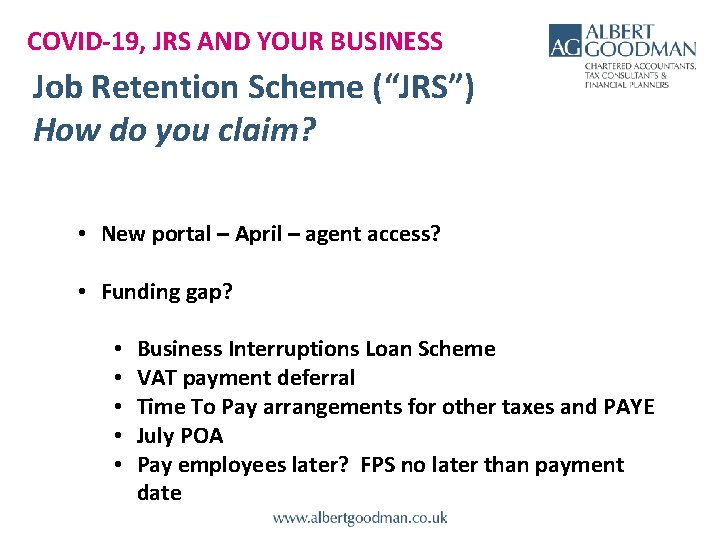 COVID-19, JRS AND YOUR BUSINESS

AG ALBERT GOODMAN
CHARTERED ACCOUNTANTS, TAX CONSULTANTS & FINANCIAL PLANNERS

Job Retention Scheme ("JRS")
How do you claim?

• New portal – April – agent access?

• Funding gap?

• Business Interruptions Loan Scheme
• VAT payment deferral
• Time To Pay arrangements for other taxes and PAYE
• July POA
• Pay employees later? FPS no later than payment date

www.albertgoodman.co.uk